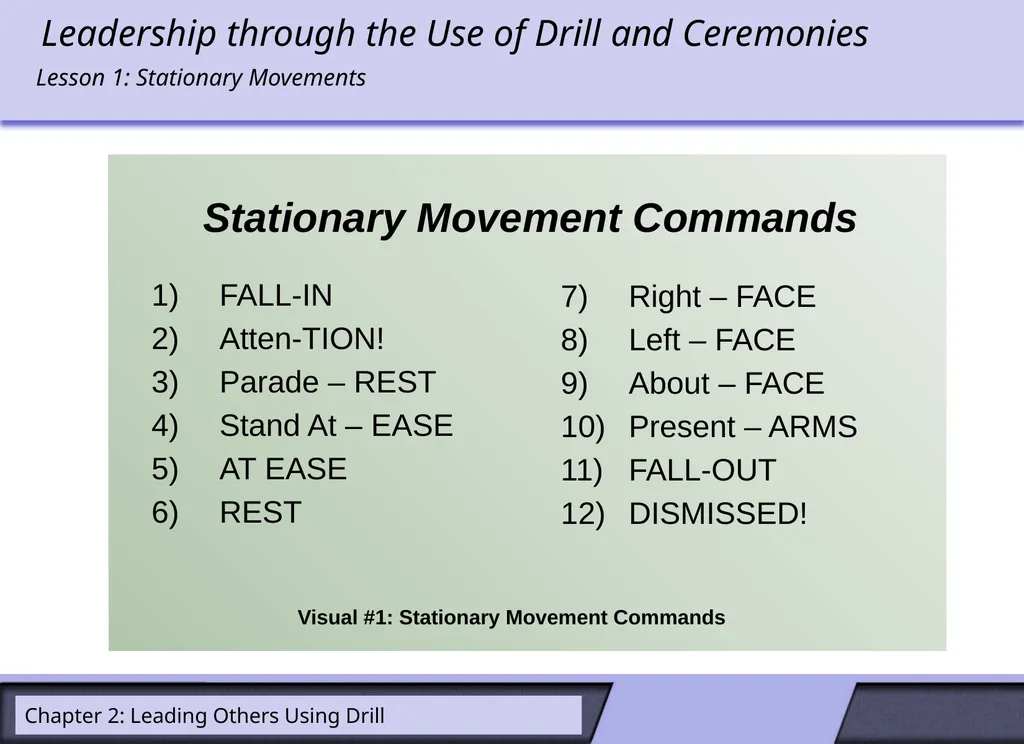 Leadership through the Use of Drill and Ceremonies

Lesson 1: Stationary Movements

Stationary Movement Commands

1) FALL-IN
2) Atten-TION!
3) Parade – REST
4) Stand At – EASE
5) AT EASE
6) REST

7) Right – FACE
8) Left – FACE
9) About – FACE
10) Present – ARMS
11) FALL-OUT
12) DISMISSED!

Visual #1: Stationary Movement Commands

Chapter 2: Leading Others Using Drill